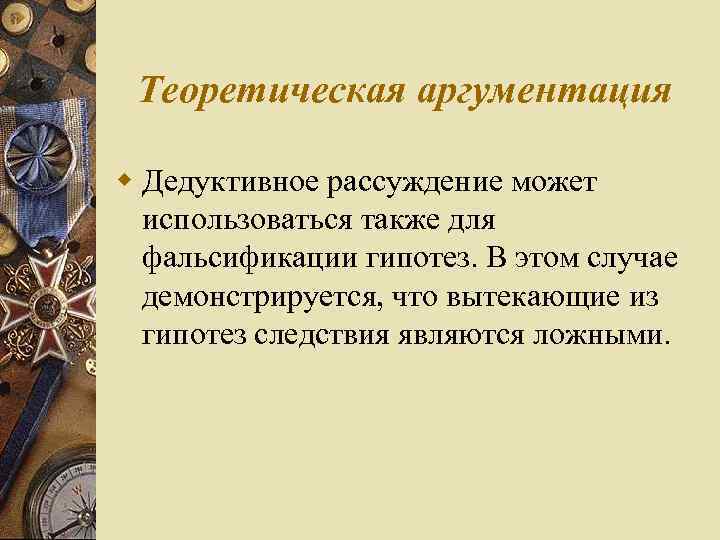 Теоретическая аргументация

Дедуктивное рассуждение может использоваться также для фальсификации гипотез. В этом случае демонстрируется, что вытекающие из гипотез следствия являются ложными.